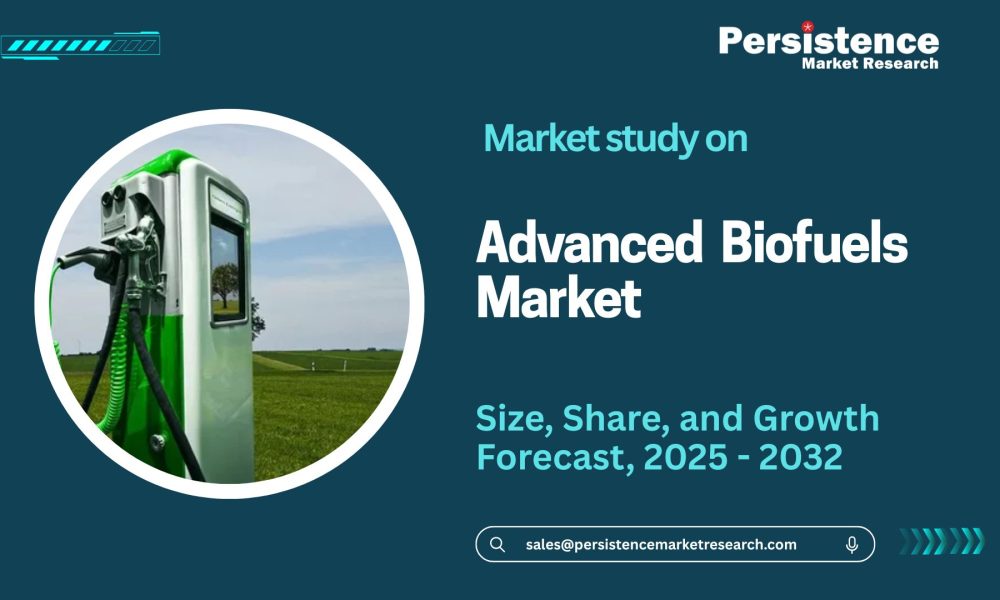 Persistence
Market Research

Market study on

Advanced Biofuels Market

Size, Share, and Growth Forecast, 2025 - 2032

sales@persistencemarketresearch.com